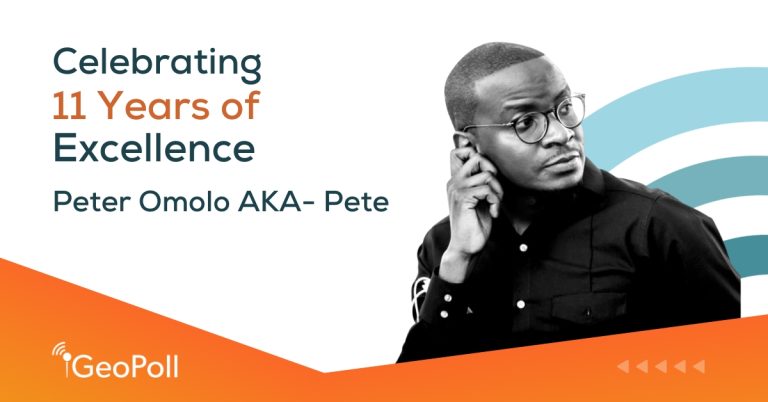 Celebrating
11 Years of
Excellence

Peter Omolo AKA- Pete

GeoPoll